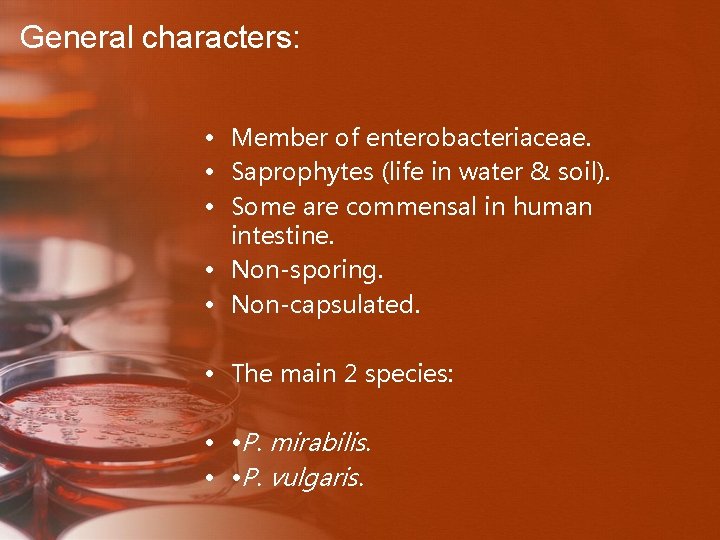 General characters:

• Member of enterobacteriaceae.
• Saprophytes (life in water & soil).
• Some are commensal in human intestine.
• Non-sporing.
• Non-capsulated.

• The main 2 species:

• •P. mirabilis.
• •P. vulgaris.